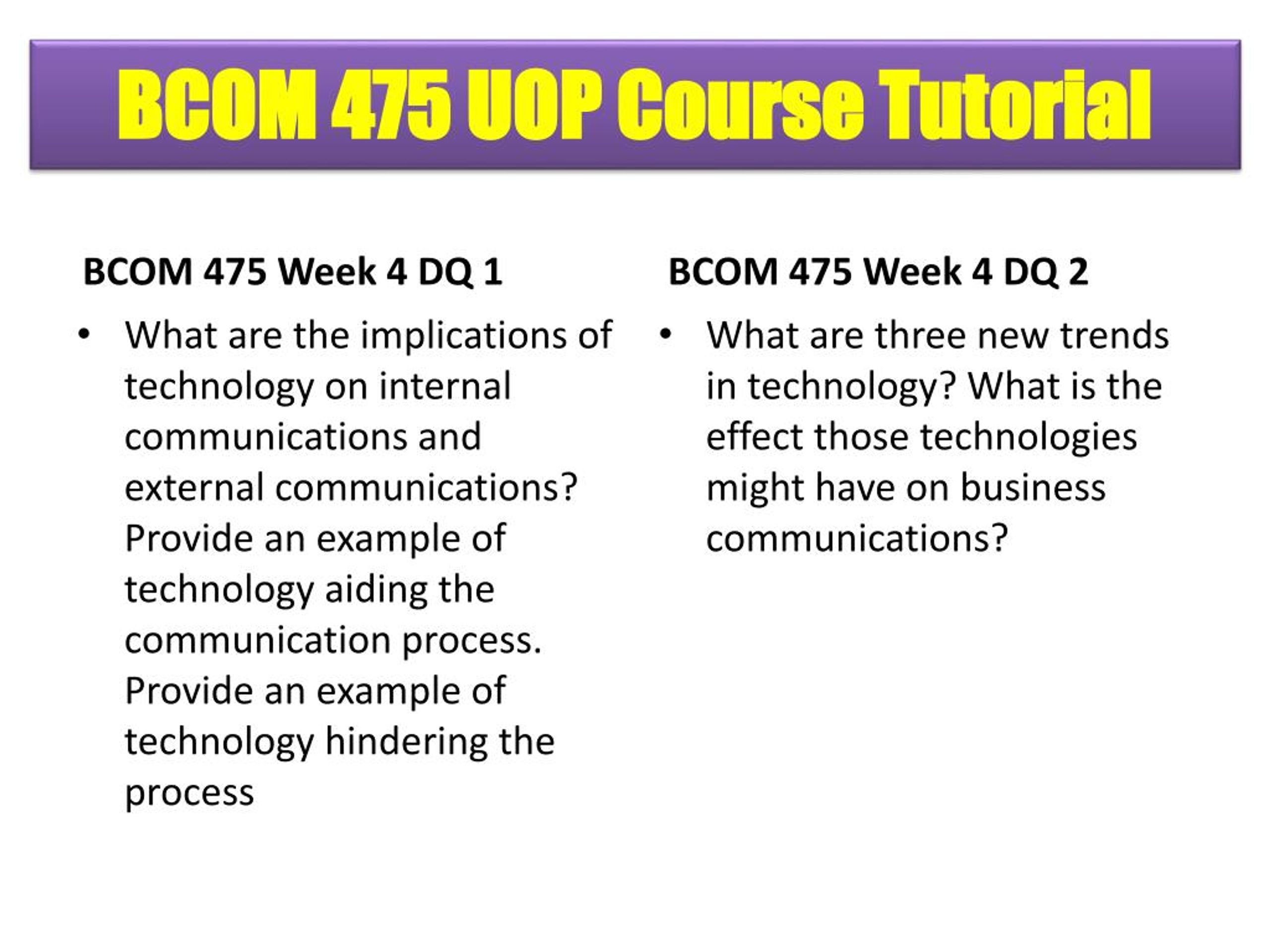 BCOM 475 UOP Course Tutorial

BCOM 475 Week 4 DQ 1

• What are the implications of technology on internal communications and external communications? Provide an example of technology aiding the communication process. Provide an example of technology hindering the process

BCOM 475 Week 4 DQ 2

• What are three new trends in technology? What is the effect those technologies might have on business communications?